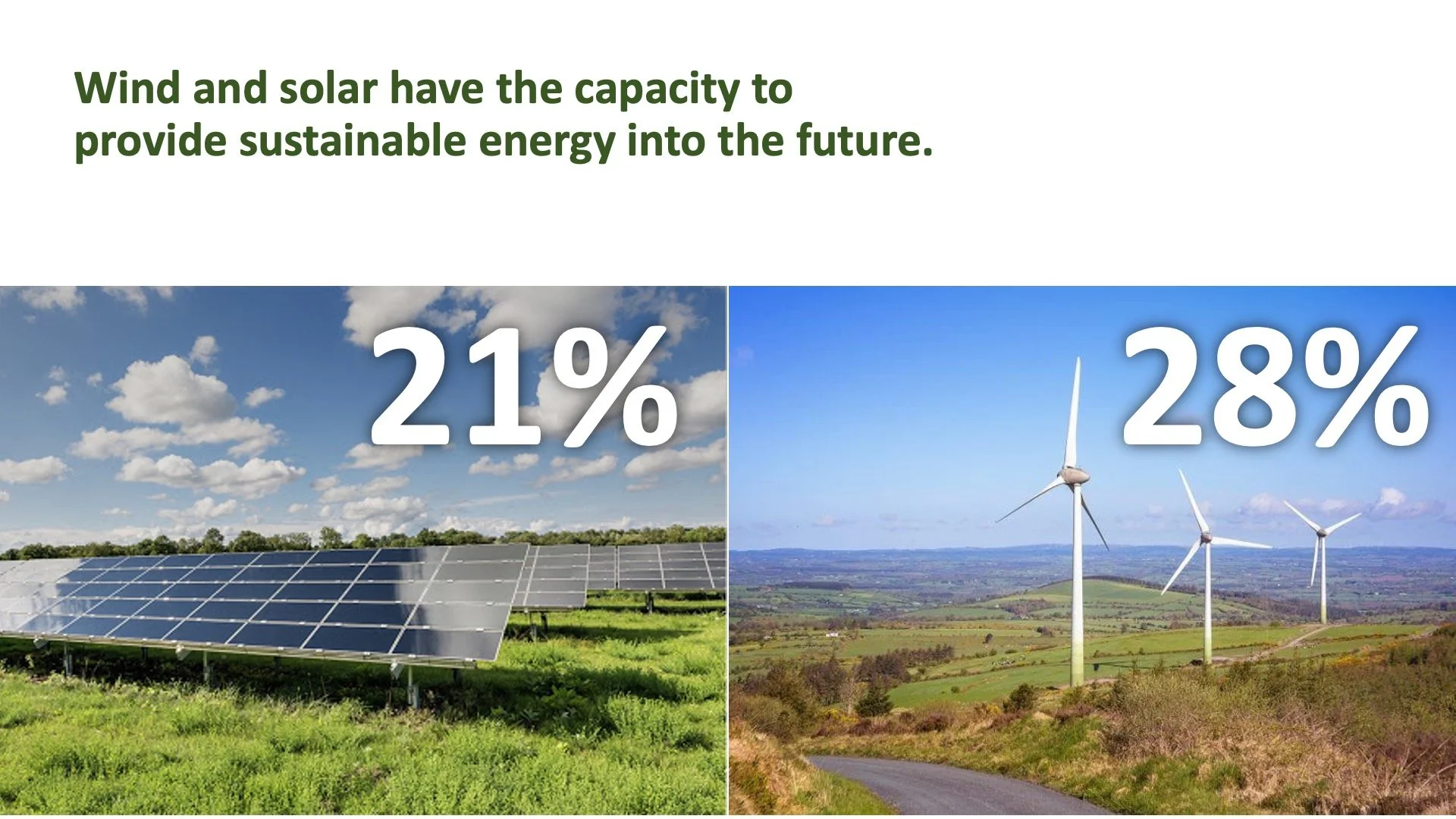 Wind and solar have the capacity to provide sustainable energy into the future.

21%

28%